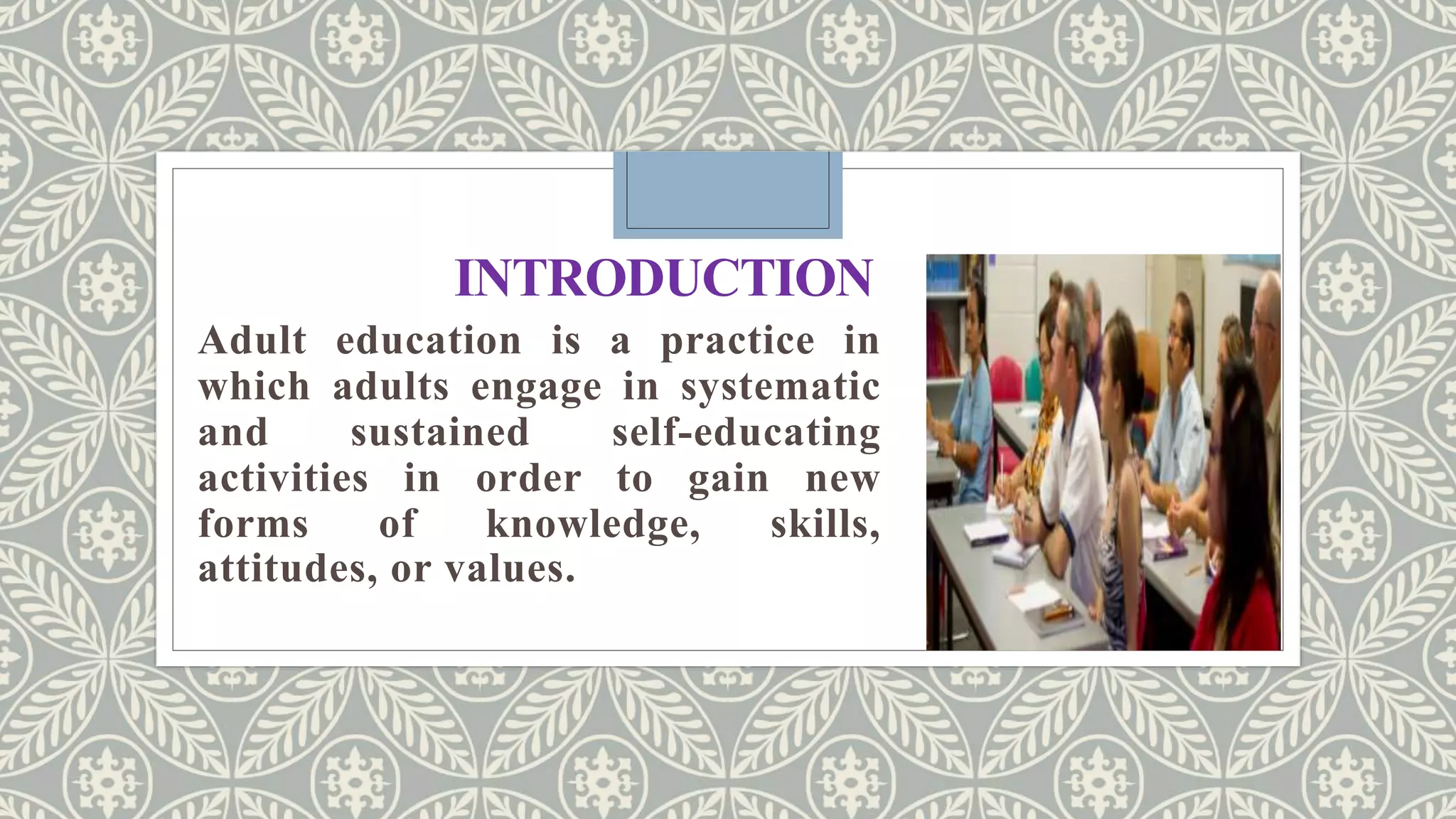 INTRODUCTION

Adult education is a practice in which adults engage in systematic and sustained self-educating activities in order to gain new forms of knowledge, skills, attitudes, or values.